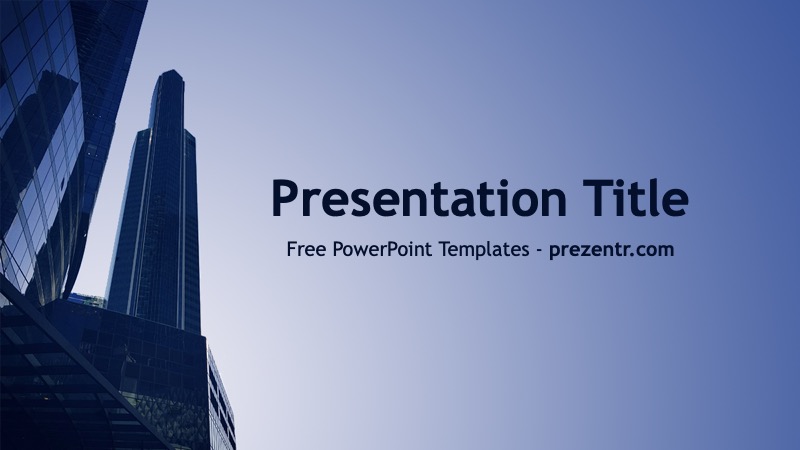 Presentation Title

Free PowerPoint Templates - prezentr.com